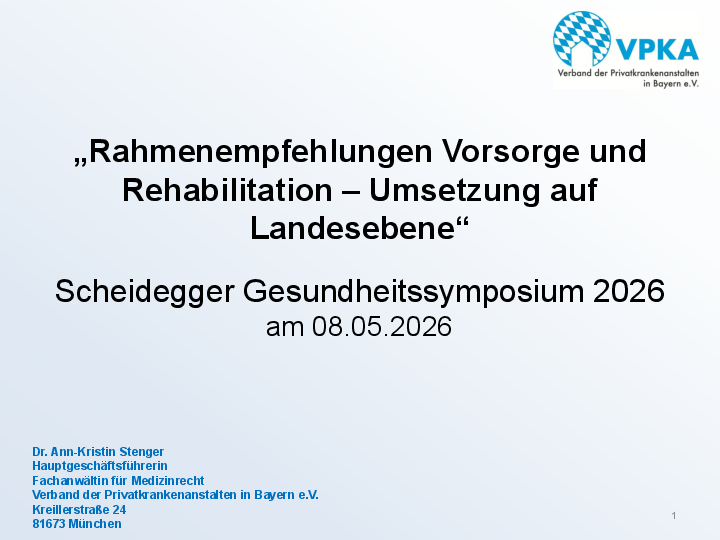 VPKA
Verband der Privatkrankenanstalten in Bayern e.V.

„Rahmenempfehlungen Vorsorge und Rehabilitation – Umsetzung auf Landesebene“

Scheidegger Gesundheitssymposium 2026
am 08.05.2026

Dr. Ann-Kristin Stenger
Hauptgeschäftsführerin
Fachanwältin für Medizinrecht
Verband der Privatkrankenanstalten in Bayern e.V.
Kreillerstraße 24
81673 München

1